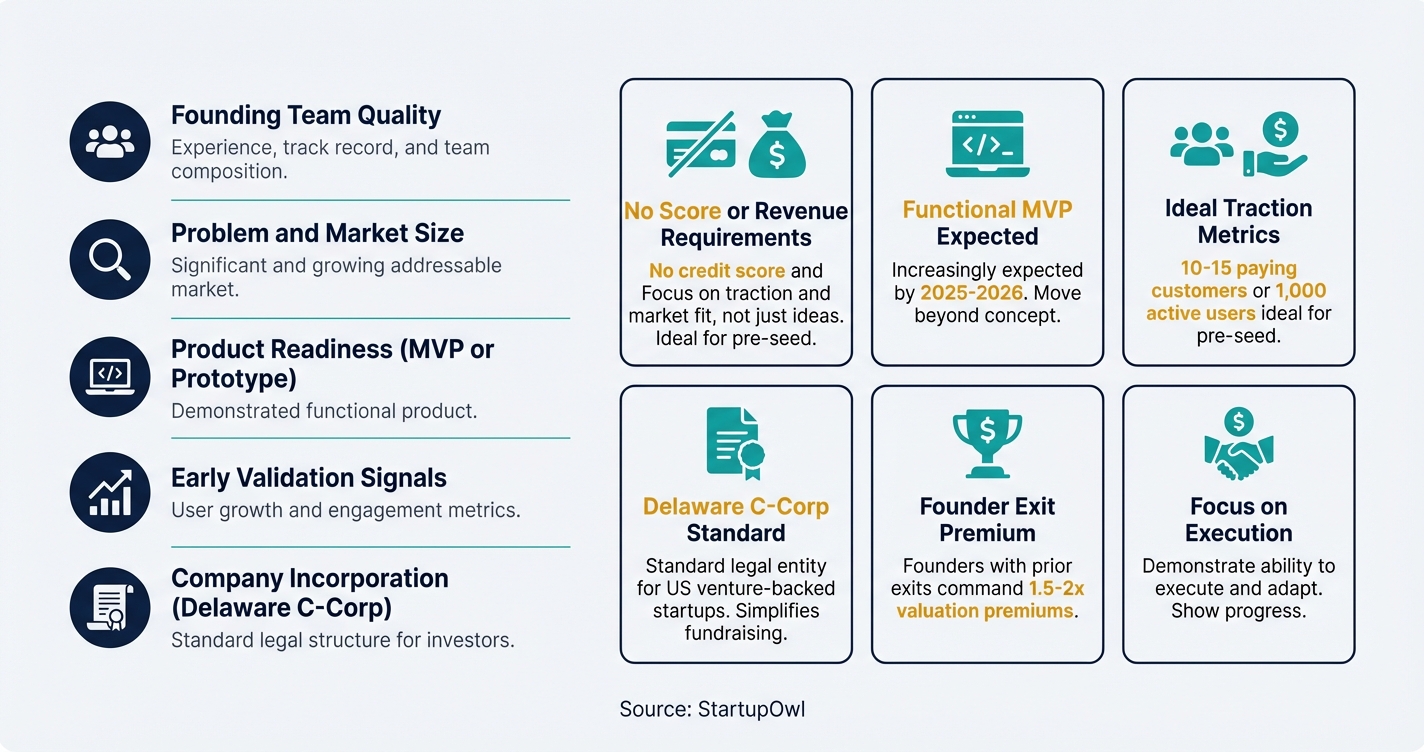 Founding Team Quality
Experience, track record, and team composition.

Problem and Market Size
Significant and growing addressable market.

Product Readiness (MVP or Prototype)
Demonstrated functional product.

Early Validation Signals
User growth and engagement metrics.

Company Incorporation (Delaware C-Corp)
Standard legal structure for investors.

No Score or Revenue Requirements
No credit score and Focus on traction and market fit, not just ideas. Ideal for pre-seed.

Functional MVP Expected
Increasingly expected by 2025-2026. Move beyond concept.

Ideal Traction Metrics
10-15 paying customers or 1,000 active users ideal for pre-seed.

Delaware C-Corp Standard
Standard legal entity for US venture-backed startups. Simplifies fundraising.

Founder Exit Premium
Founders with prior exits command 1.5-2x valuation premiums.

Focus on Execution
Demonstrate ability to execute and adapt. Show progress.

Source: StartupOwl